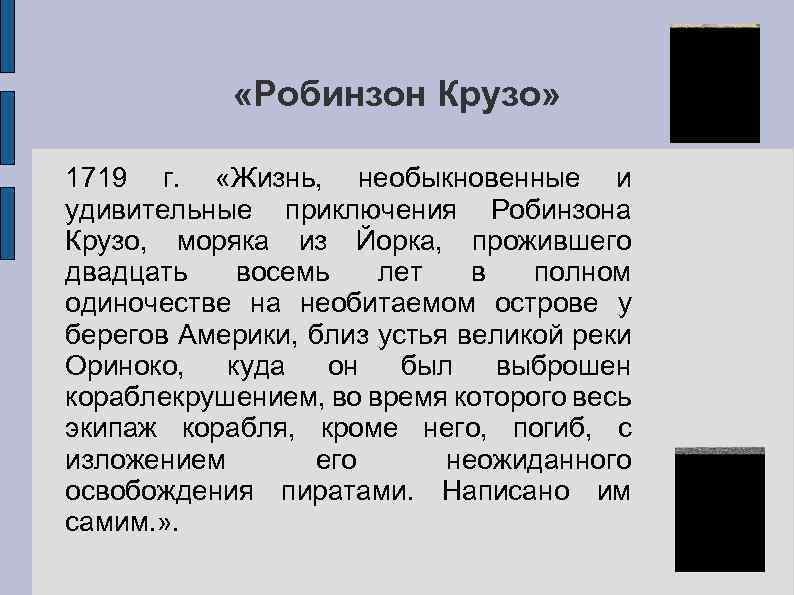 «Робинзон Крузо»

1719 г. «Жизнь, необыкновенные и удивительные приключения Робинзона Крузо, моряка из Йорка, прожившего двадцать восемь лет в полном одиночестве на необитаемом острове у берегов Америки, близ устья великой реки Ориноко, куда он был выброшен кораблекрушением, во время которого весь экипаж корабля, кроме него, погиб, с изложением его неожиданного освобождения пиратами. Написано им самим.».